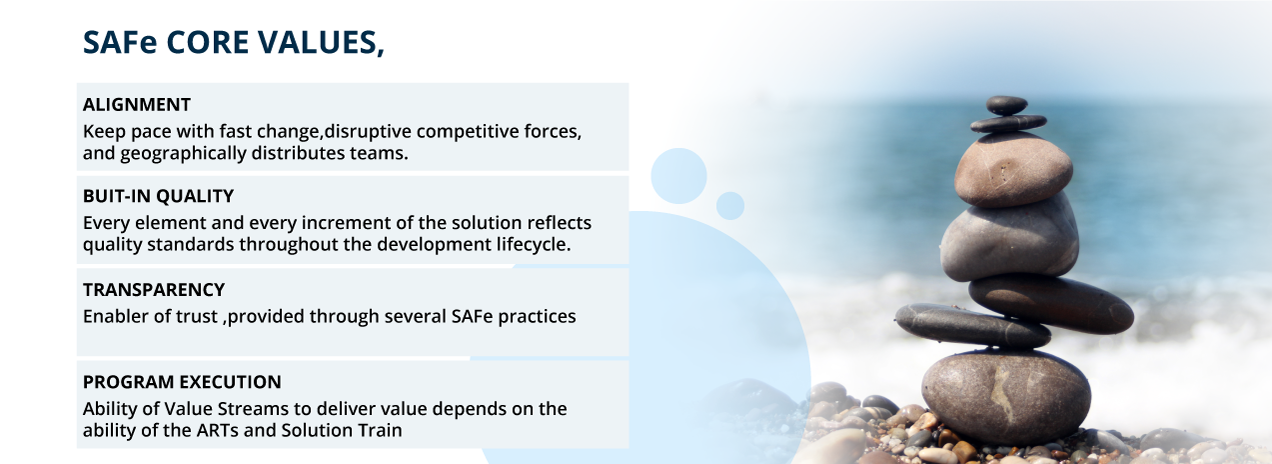 SAFe CORE VALUES,

ALIGNMENT
Keep pace with fast change,disruptive competitive forces, and geographically distributes teams.

BUIT-IN QUALITY
Every element and every increment of the solution reflects quality standards throughout the development lifecycle.

TRANSPARENCY
Enabler of trust ,provided through several SAFe practices

PROGRAM EXECUTION
Ability of Value Streams to deliver value depends on the ability of the ARTs and Solution Train